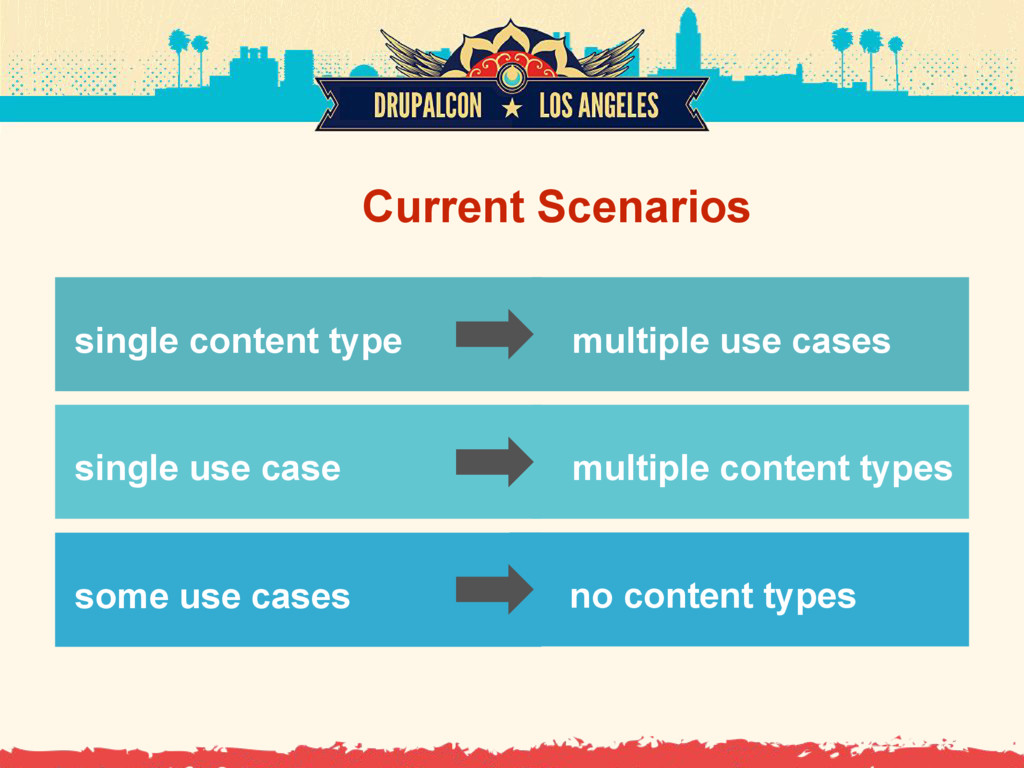 DRUPALCON ★ LOS ANGELES

Current Scenarios

single content type multiple use cases

single use case multiple content types

some use cases no content types